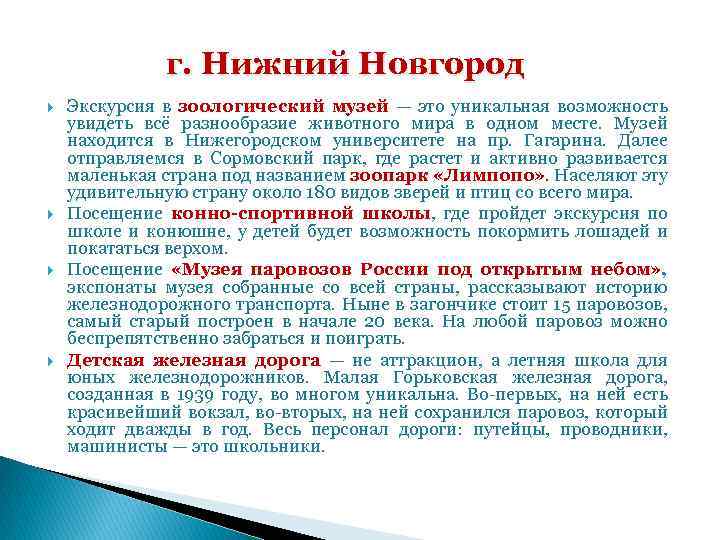 г. Нижний Новгород

Экскурсия в зоологический музей — это уникальная возможность увидеть всё разнообразие животного мира в одном месте. Музей находится в Нижегородском университете на пр. Гагарина. Далее отправляемся в Сормовский парк, где растет и активно развивается маленькая страна под названием зоопарк «Лимпопо». Населяют эту удивительную страну около 180 видов зверей и птиц со всего мира.

Посещение конно-спортивной школы, где пройдет экскурсия по школе и конюшне, у детей будет возможность покормить лошадей и покататься верхом.

Посещение «Музея паровозов России под открытым небом», экспонаты музея собранные со всей страны, рассказывают историю железнодорожного транспорта. Ныне в загончике стоит 15 паровозов, самый старый построен в начале 20 века. На любой паровоз можно беспрепятственно забраться и поиграть.

Детская железная дорога — не аттракцион, а летняя школа для юных железнодорожников. Малая Горьковская железная дорога, созданная в 1939 году, во многом уникальна. Во-первых, на ней есть красивейший вокзал, во-вторых, на ней сохранился паровоз, который ходит дважды в год. Весь персонал дороги: путейцы, проводники, машинисты — это школьники.